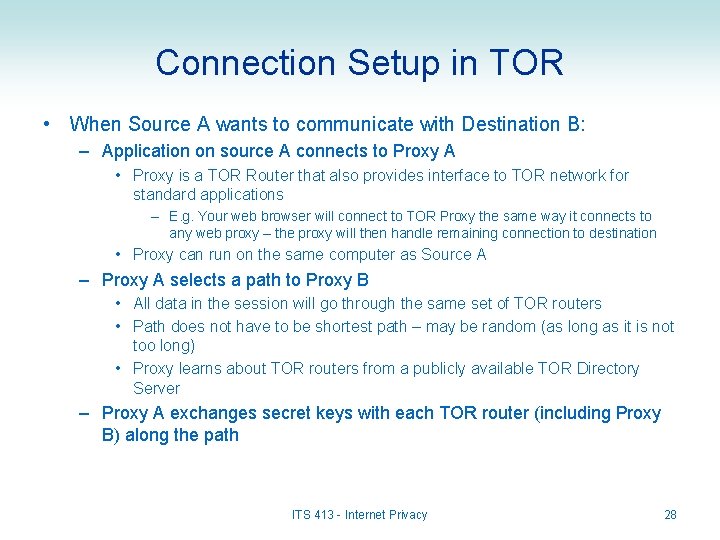 Connection Setup in TOR

• When Source A wants to communicate with Destination B:
– Application on source A connects to Proxy A
• Proxy is a TOR Router that also provides interface to TOR network for standard applications
– E.g. Your web browser will connect to TOR Proxy the same way it connects to any web proxy – the proxy will then handle remaining connection to destination
• Proxy can run on the same computer as Source A
– Proxy A selects a path to Proxy B
• All data in the session will go through the same set of TOR routers
• Path does not have to be shortest path – may be random (as long as it is not too long)
• Proxy learns about TOR routers from a publicly available TOR Directory Server
– Proxy A exchanges secret keys with each TOR router (including Proxy B) along the path

ITS 413 - Internet Privacy

28